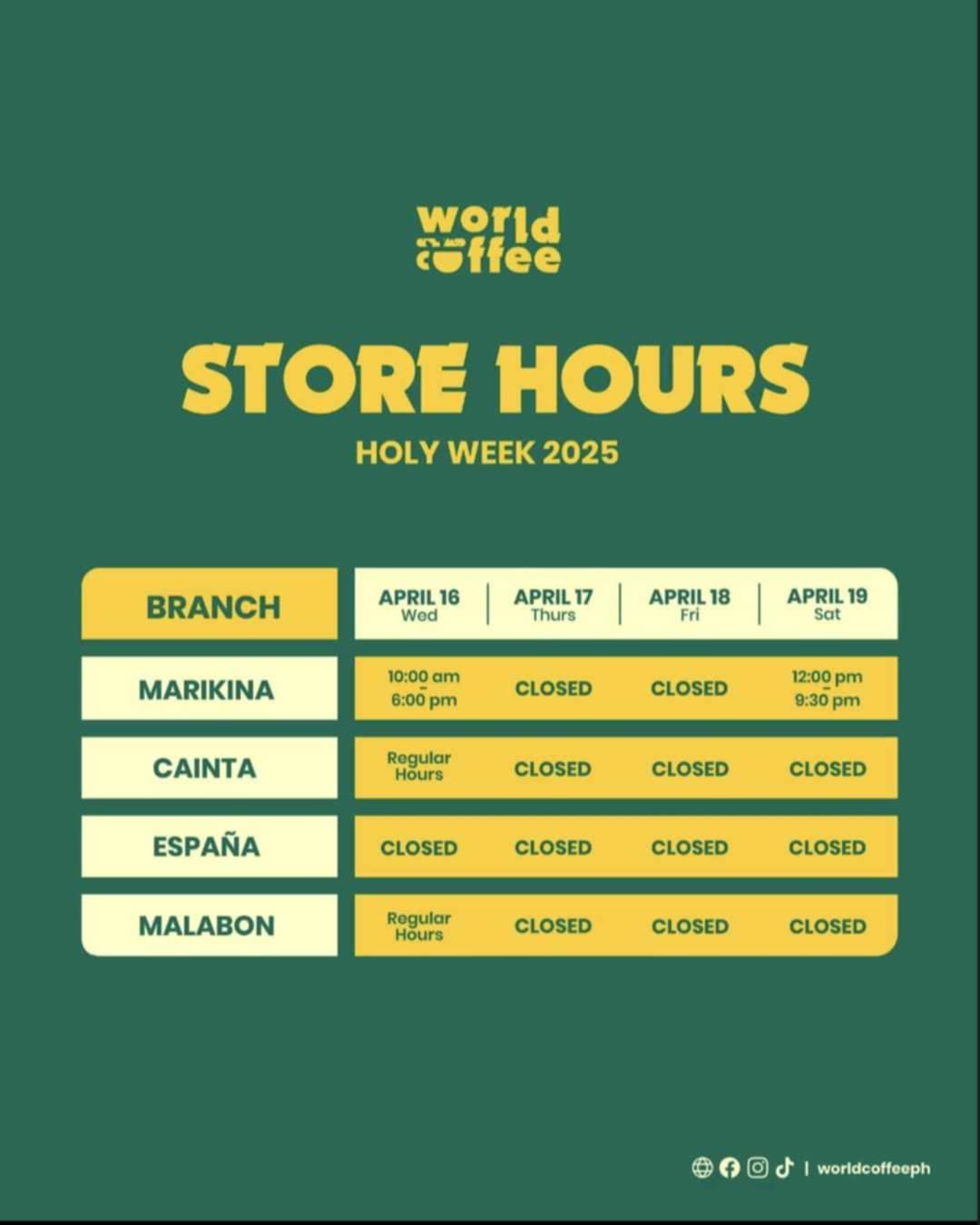 world coffee

STORE HOURS

HOLY WEEK 2025

| BRANCH | APRIL 16 Wed | APRIL 17 Thurs | APRIL 18 Fri | APRIL 19 Sat |
|---|---|---|---|---|
| MARIKINA | 10:00 am - 6:00 pm | CLOSED | CLOSED | 12:00 pm - 9:30 pm |
| CAINTA | Regular Hours | CLOSED | CLOSED | CLOSED |
| ESPAÑA | CLOSED | CLOSED | CLOSED | CLOSED |
| MALABON | Regular Hours | CLOSED | CLOSED | CLOSED |

| worldcoffeeph